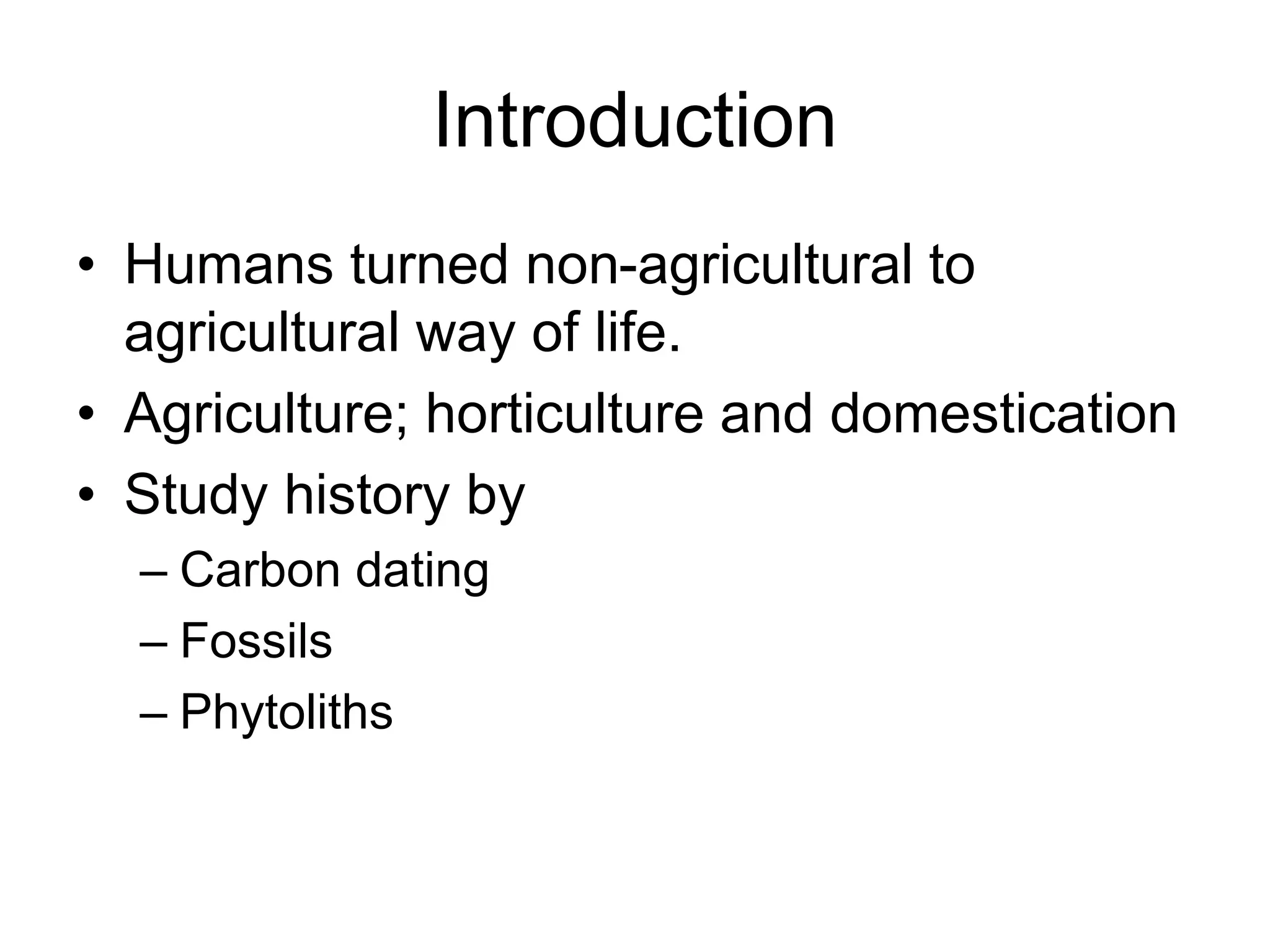 Introduction

• Humans turned non-agricultural to agricultural way of life.
• Agriculture; horticulture and domestication
• Study history by
– Carbon dating
– Fossils
– Phytoliths